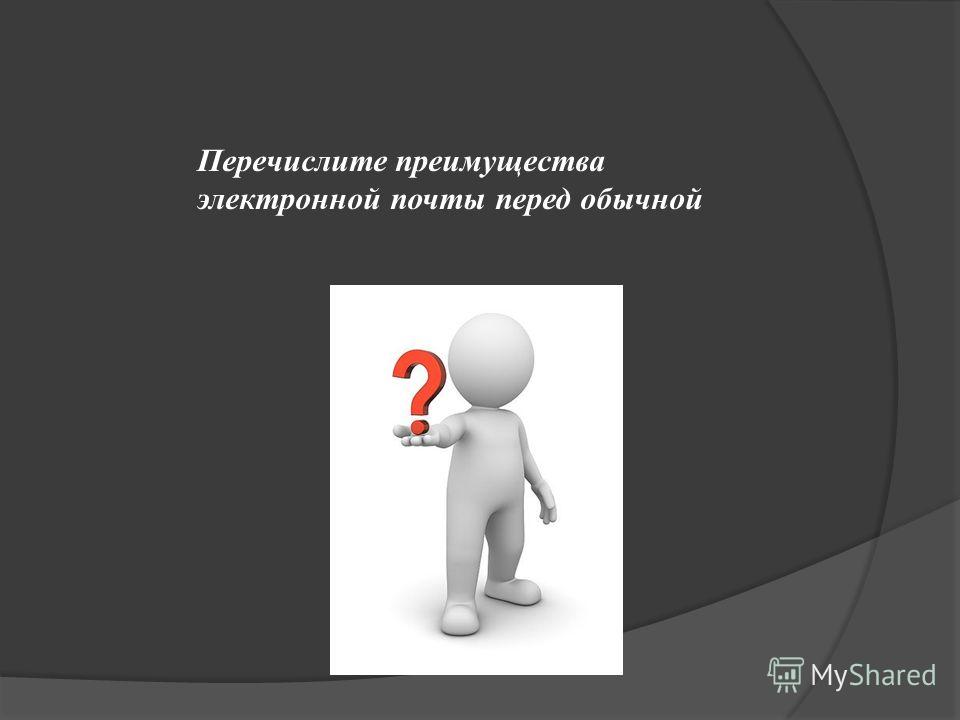 Перечислите преимущества электронной почты перед обычной

?

MyShared